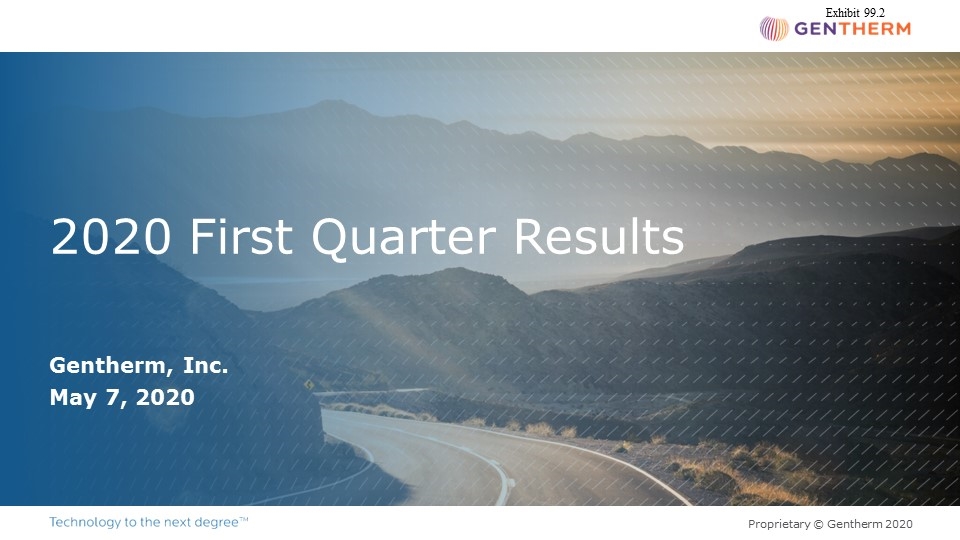 Exhibit 99.2

GENTHERM

2020 First Quarter Results

Gentherm, Inc.
May 7, 2020

Technology to the next degree™

Proprietary © Gentherm 2020